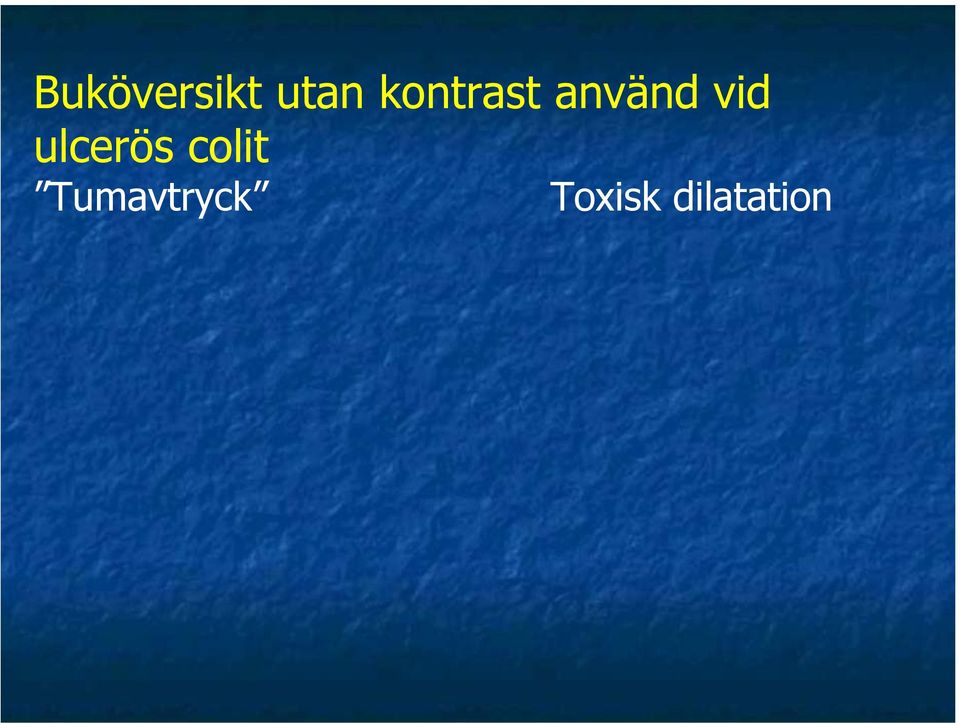 Buköversikt utan kontrast använd vid ulcerös colit

”Tumavtryck”

Toxisk dilatation